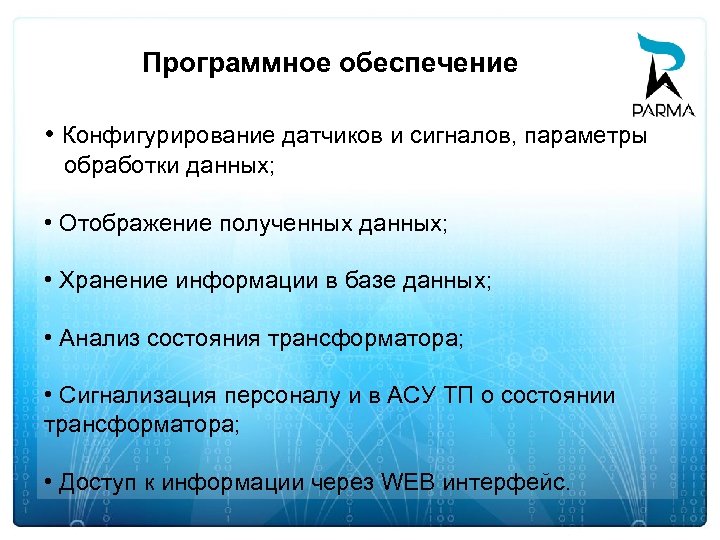 Программное обеспечение

PARMA

• Конфигурирование датчиков и сигналов, параметры обработки данных;

• Отображение полученных данных;

• Хранение информации в базе данных;

• Анализ состояния трансформатора;

• Сигнализация персоналу и в АСУ ТП о состоянии трансформатора;

• Доступ к информации через WEB интерфейс.